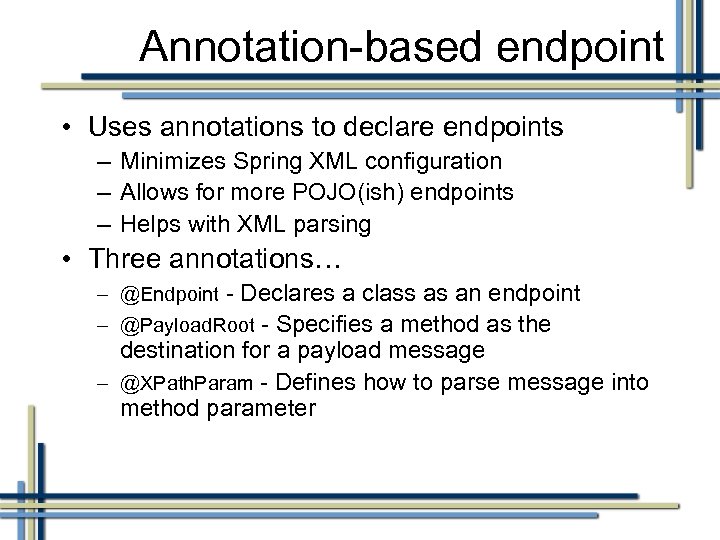 Annotation-based endpoint

• Uses annotations to declare endpoints
– Minimizes Spring XML configuration
– Allows for more POJO(ish) endpoints
– Helps with XML parsing

• Three annotations…
– @Endpoint - Declares a class as an endpoint
– @PayloadRoot - Specifies a method as the destination for a payload message
– @XPathParam - Defines how to parse message into method parameter